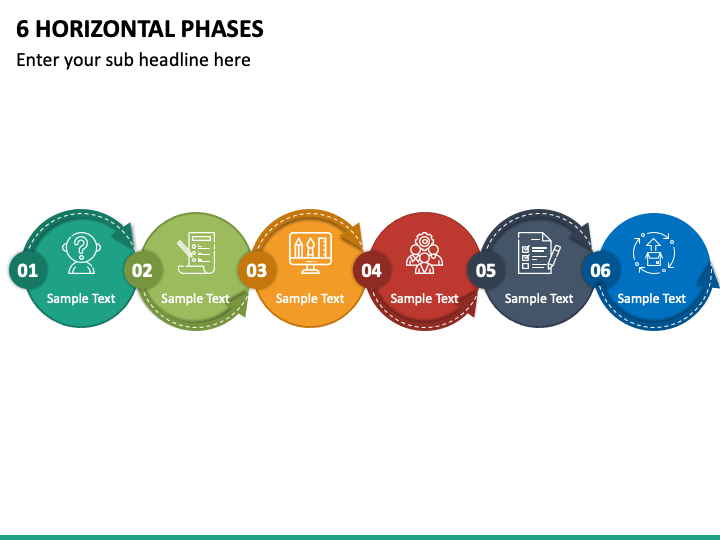 6 HORIZONTAL PHASES

Enter your sub headline here

01
Sample Text

02
Sample Text

03
Sample Text

04
Sample Text

05
Sample Text

06
Sample Text